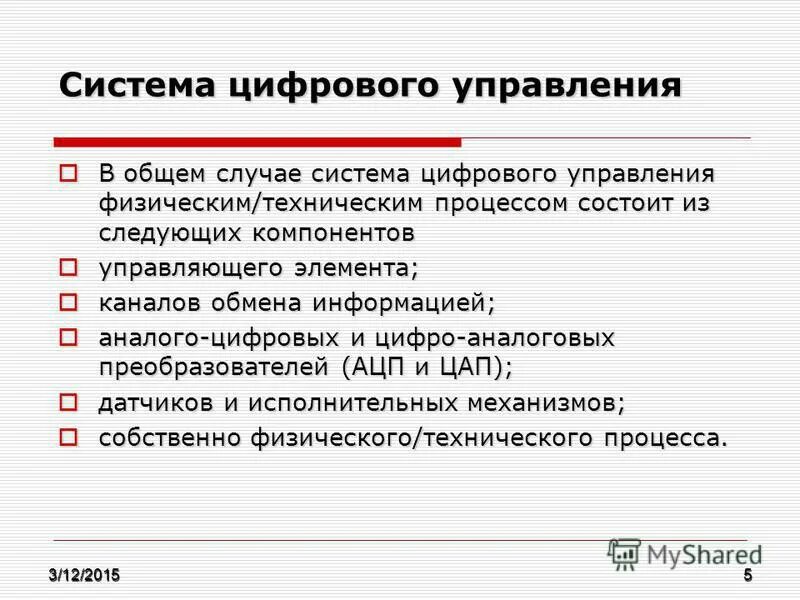 Система цифрового управления

В общем случае система цифрового управления физическим/техническим процессом состоит из следующих компонентов

управляющего элемента;

каналов обмена информацией;

аналого-цифровых и цифро-аналоговых преобразователей (АЦП и ЦАП);

датчиков и исполнительных механизмов;

собственно физического/технического процесса.

MyShared

3/12/2015

5